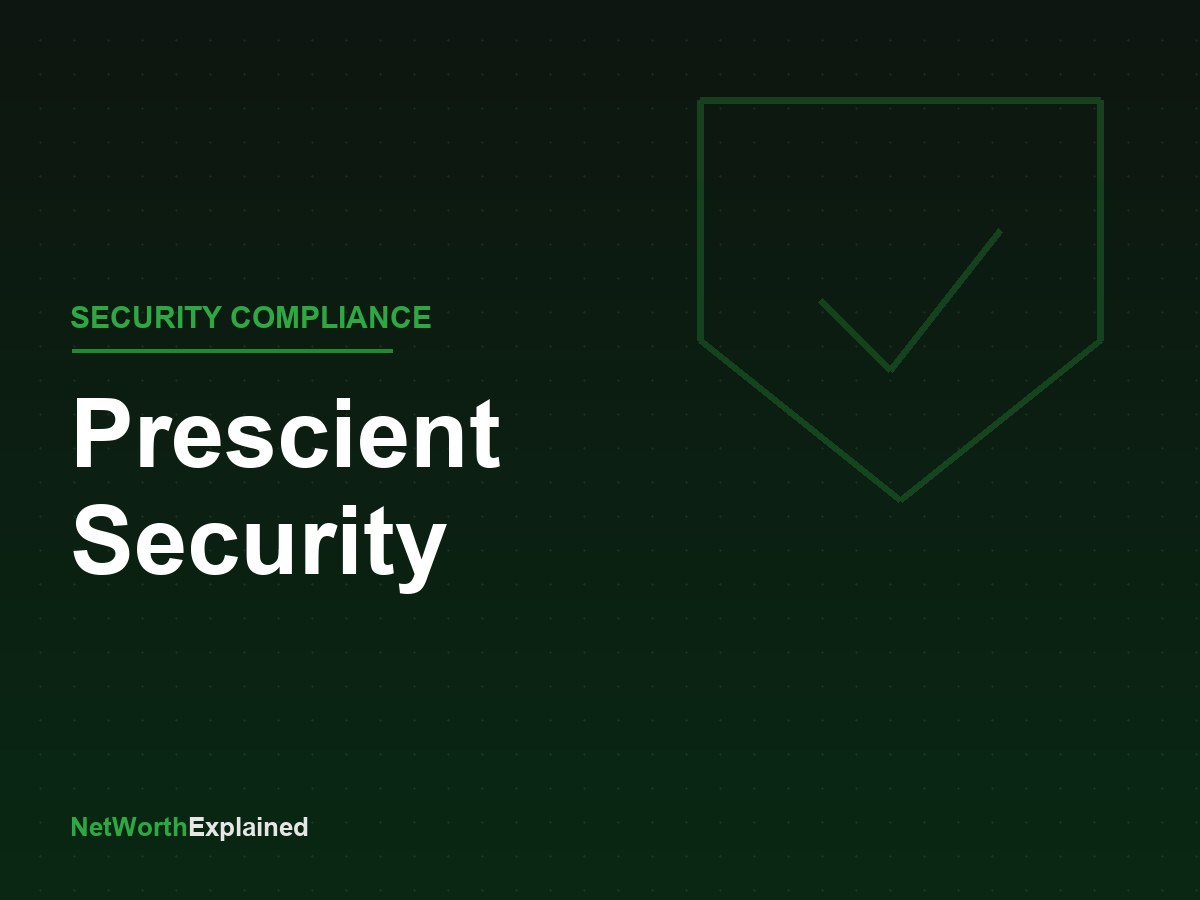 SECURITY COMPLIANCE

Prescient Security

NetWorthExplained